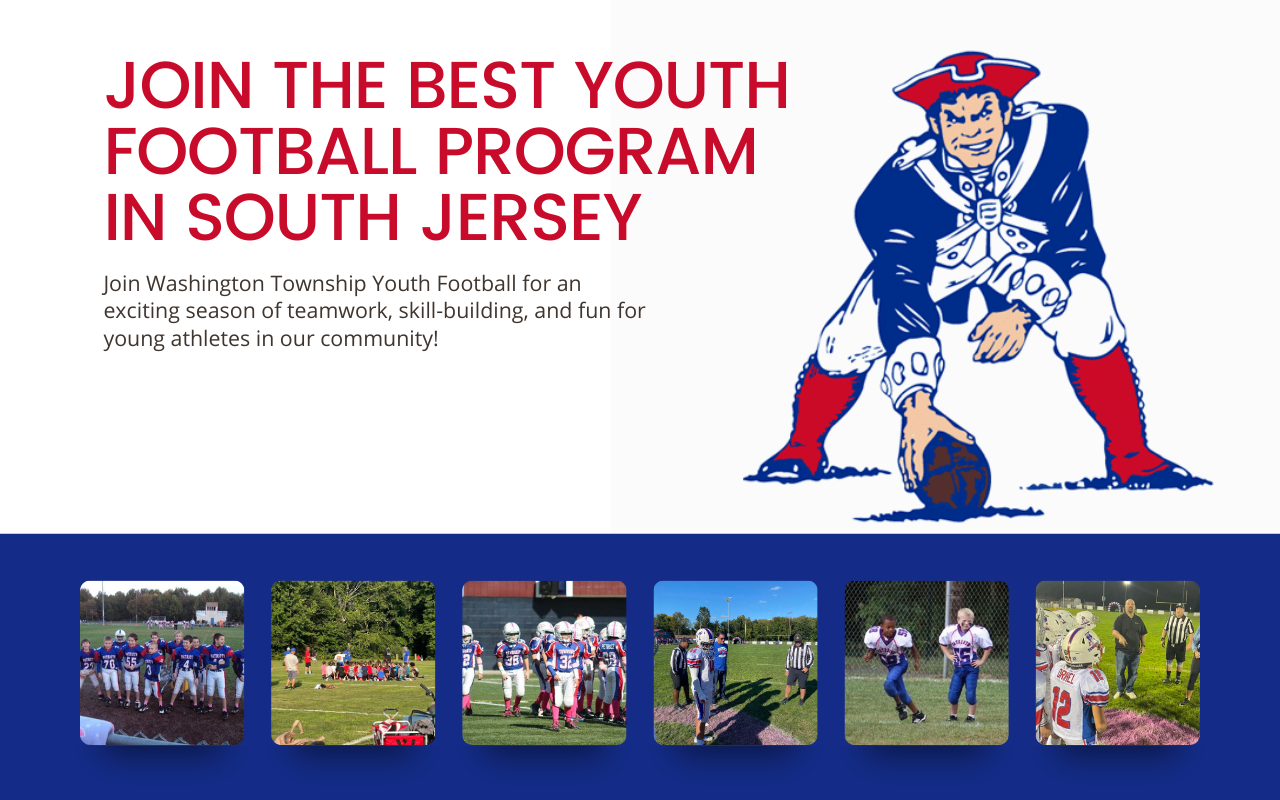 JOIN THE BEST YOUTH FOOTBALL PROGRAM IN SOUTH JERSEY

Join Washington Township Youth Football for an exciting season of teamwork, skill-building, and fun for young athletes in our community!